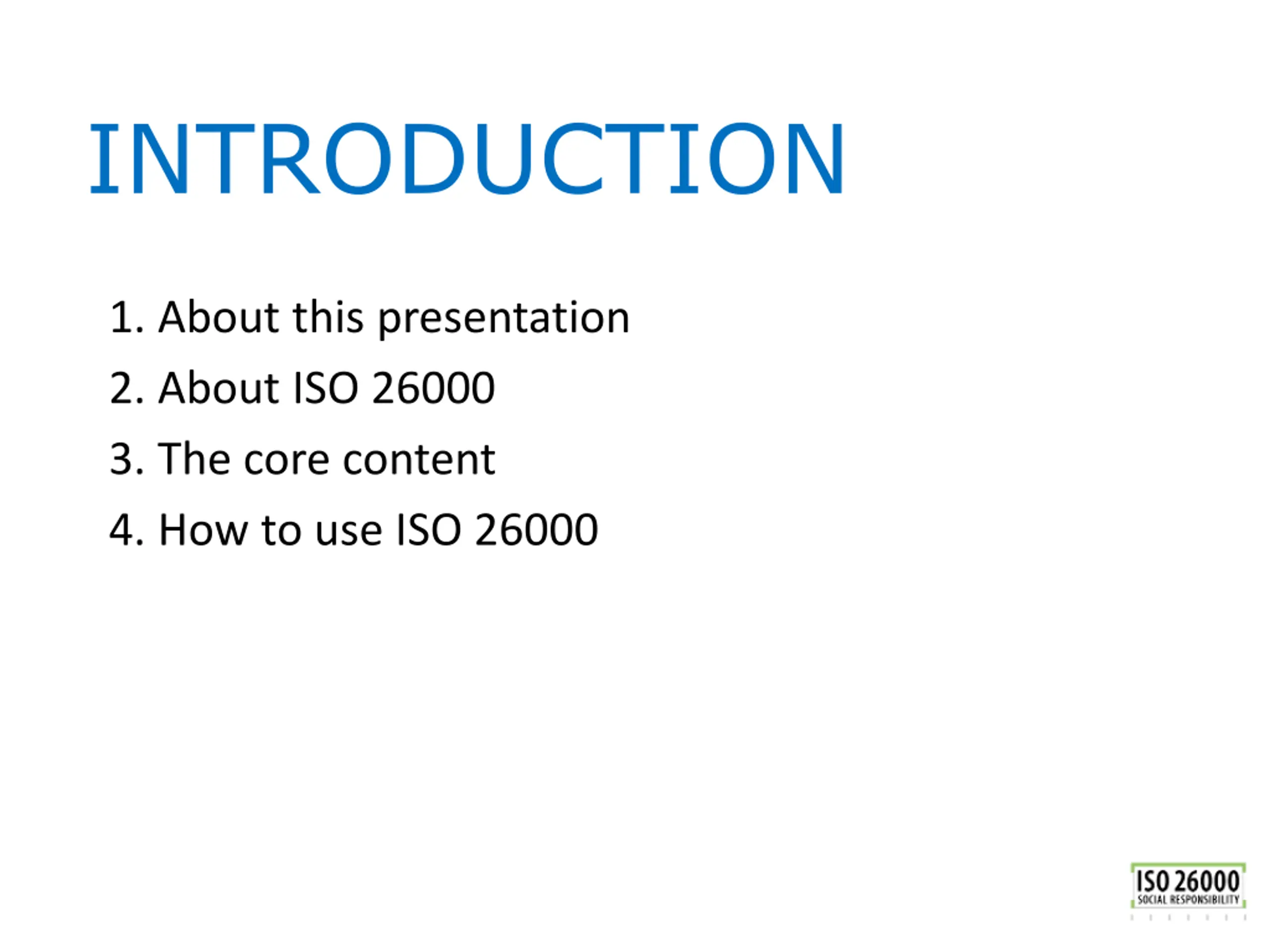 INTRODUCTION

1. About this presentation
2. About ISO 26000
3. The core content
4. How to use ISO 26000

ISO 26000
SOCIAL RESPONSIBILITY